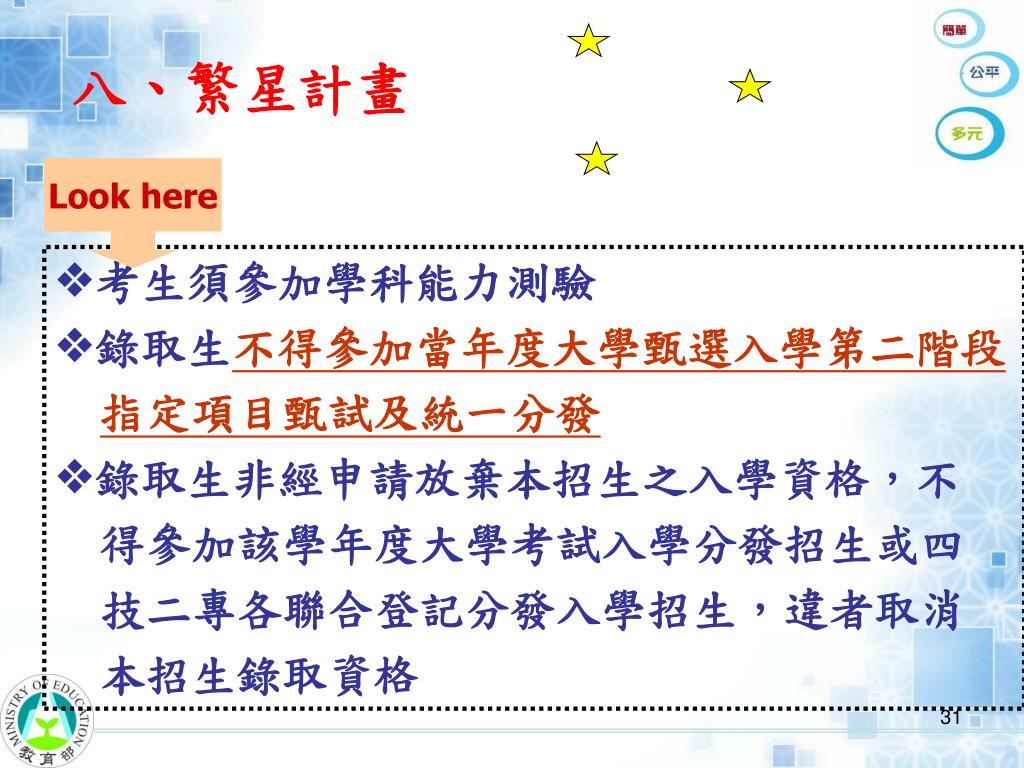 八、繁星計畫

簡單

公平

多元

Look here

❖考生須參加學科能力測驗

❖錄取生不得參加當年度大學甄選入學第二階段指定項目甄試及統一分發

❖錄取生非經申請放棄本招生之入學資格，不得參加該學年度大學考試入學分發招生或四技二專各聯合登記分發入學招生，違者取消本招生錄取資格

MINISTRY OF EDUCATION
教育部

31